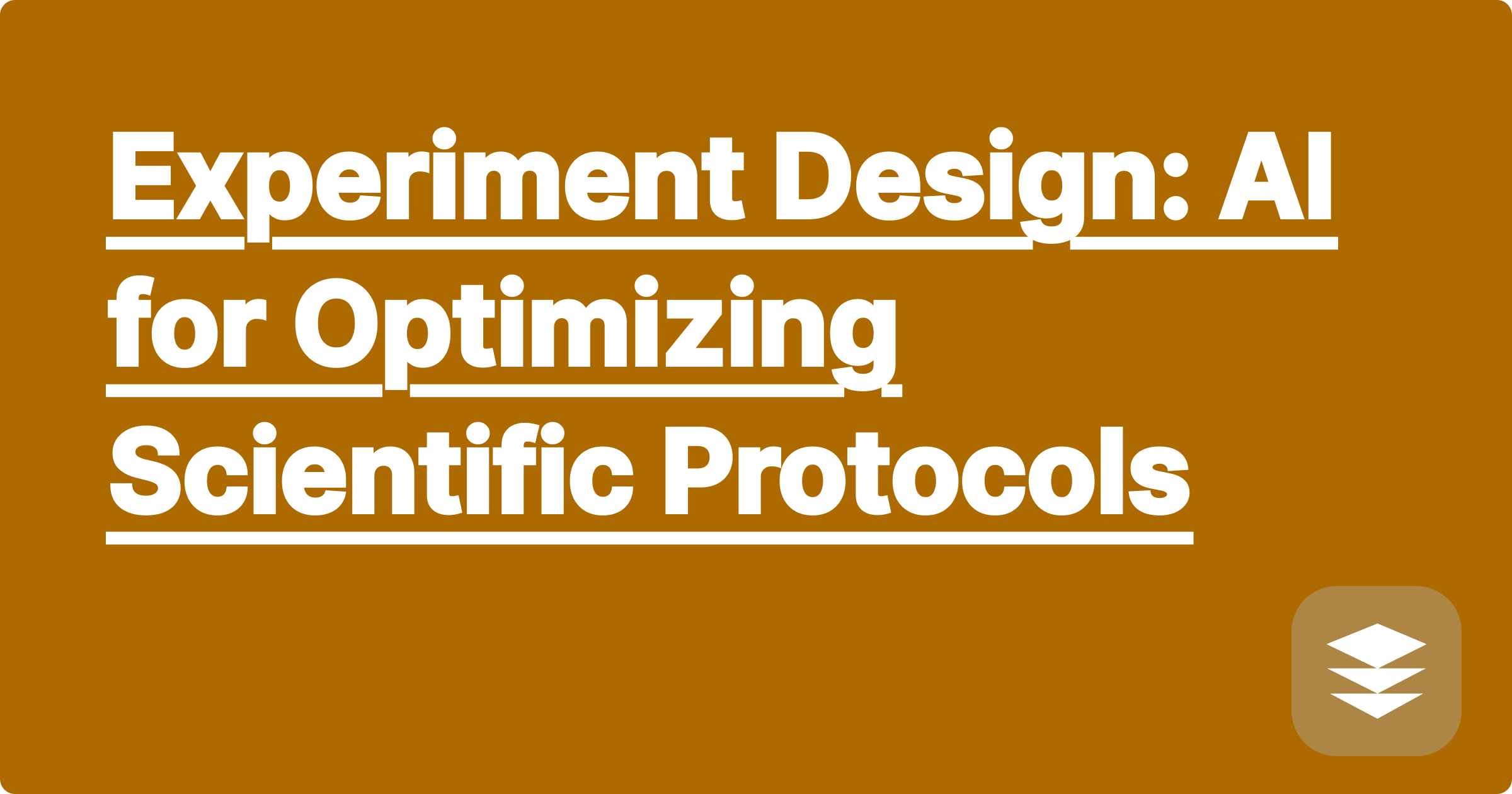 Experiment Design: AI for Optimizing Scientific Protocols